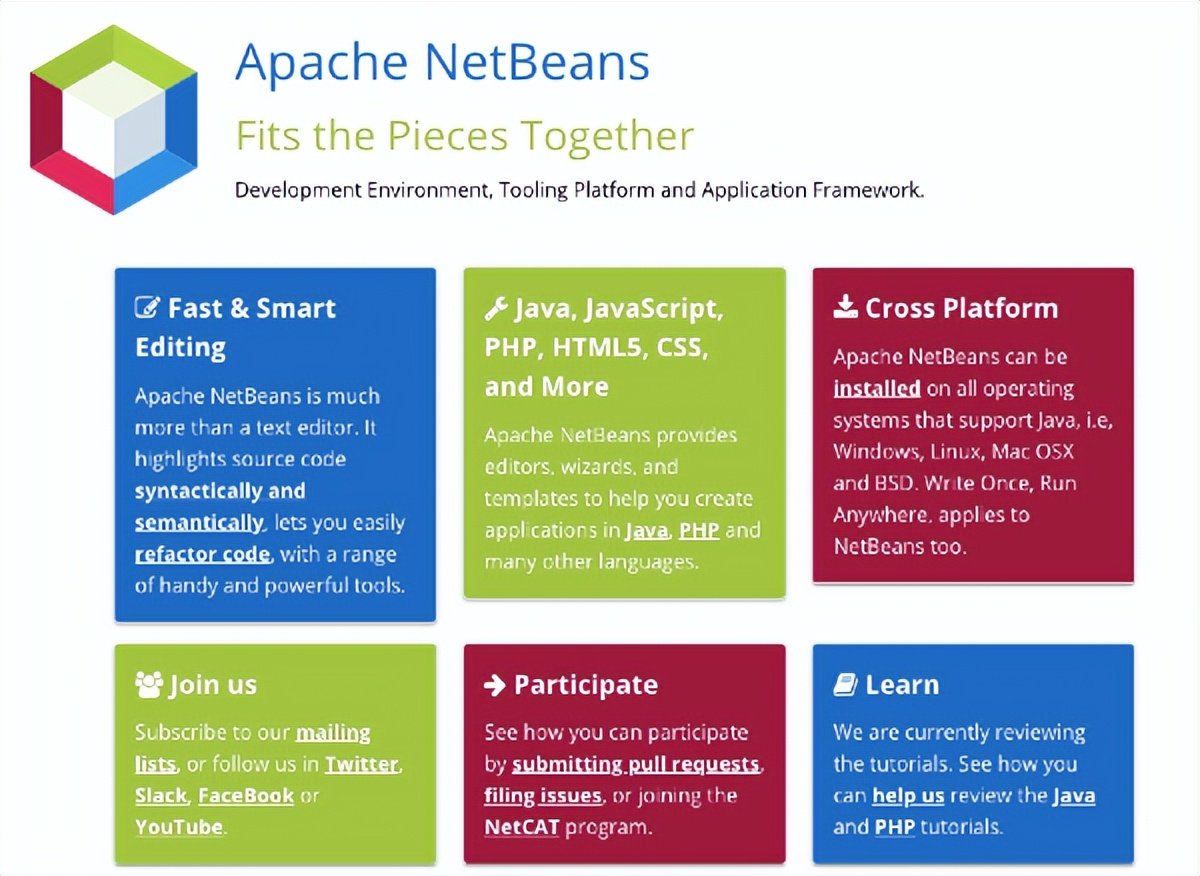 Apache NetBeans

Fits the Pieces Together

Development Environment, Tooling Platform and Application Framework.

Fast & Smart Editing

Apache NetBeans is much more than a text editor. It highlights source code syntactically and semantically, lets you easily refactor code, with a range of handy and powerful tools.

Java, JavaScript, PHP, HTML5, CSS, and More

Apache NetBeans provides editors, wizards, and templates to help you create applications in Java, PHP and many other languages.

Cross Platform

Apache NetBeans can be installed on all operating systems that support Java, i.e, Windows, Linux, Mac OSX and BSD. Write Once, Run Anywhere, applies to NetBeans too.

Join us

Subscribe to our mailing lists, or follow us in Twitter, Slack, FaceBook or YouTube.

Participate

See how you can participate by submitting pull requests, filing issues, or joining the NetCAT program.

Learn

We are currently reviewing the tutorials. See how you can help us review the Java and PHP tutorials.